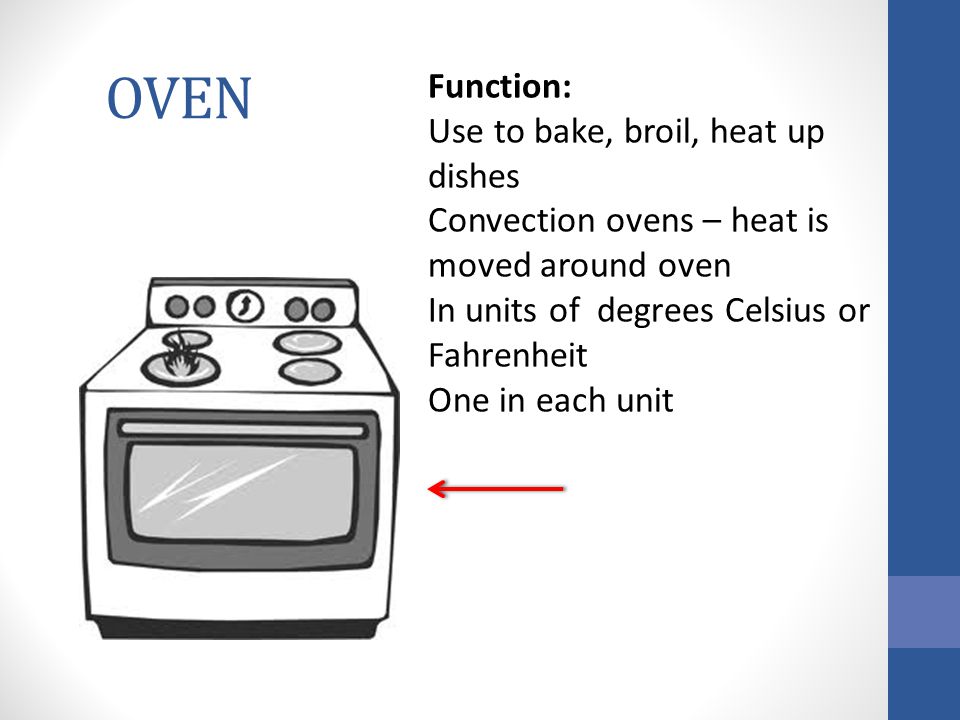 OVEN

Function:
Use to bake, broil, heat up dishes
Convection ovens – heat is moved around oven
In units of degrees Celsius or Fahrenheit
One in each unit